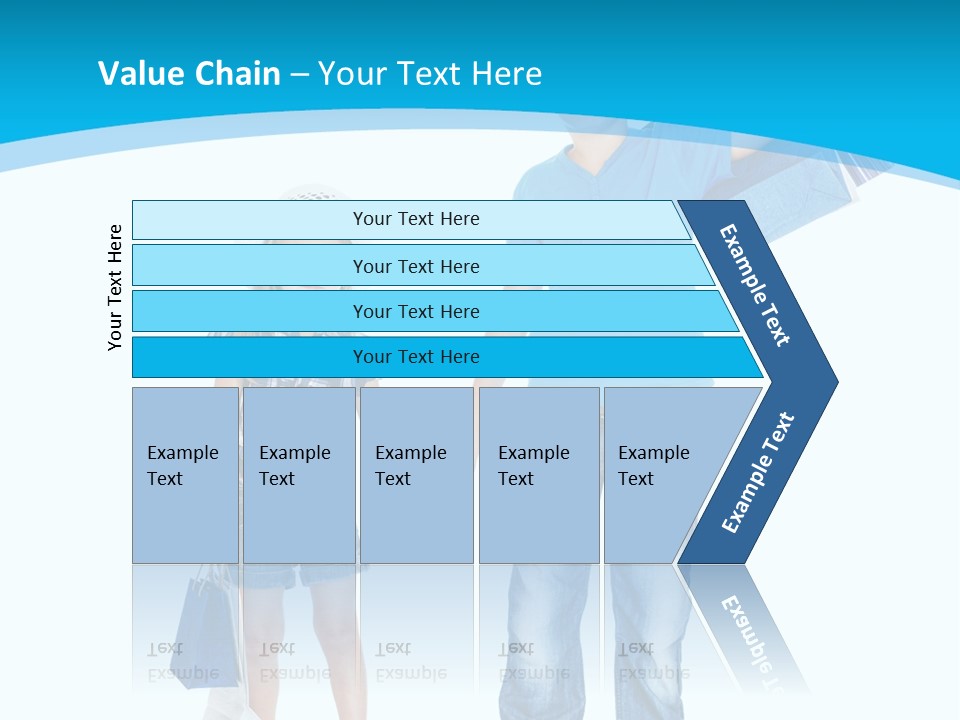 Value Chain – Your Text Here

Your Text Here

Your Text Here

Your Text Here

Your Text Here

Your Text Here

Example Text

Example Text

Example Text

Example Text

Example Text

Example Text

Example Text